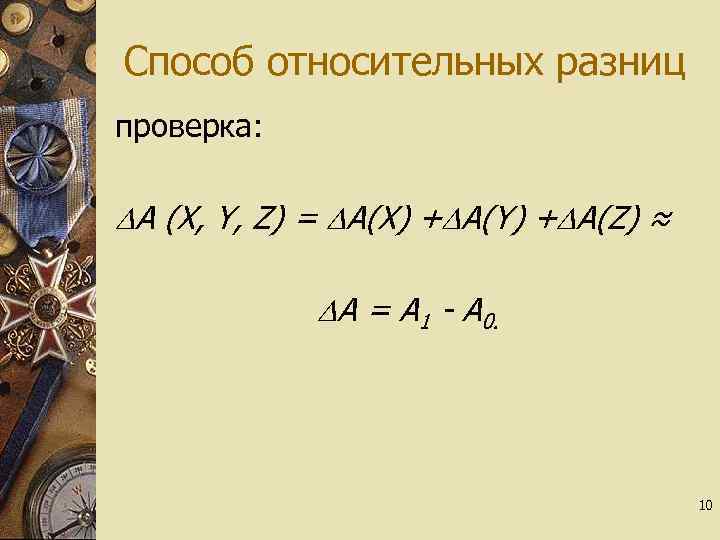 Способ относительных разниц

проверка:

$\Delta A (X, Y, Z) = \Delta A(X) + \Delta A(Y) + \Delta A(Z) \approx$

$\Delta A = A_1 - A_{0.}$

10